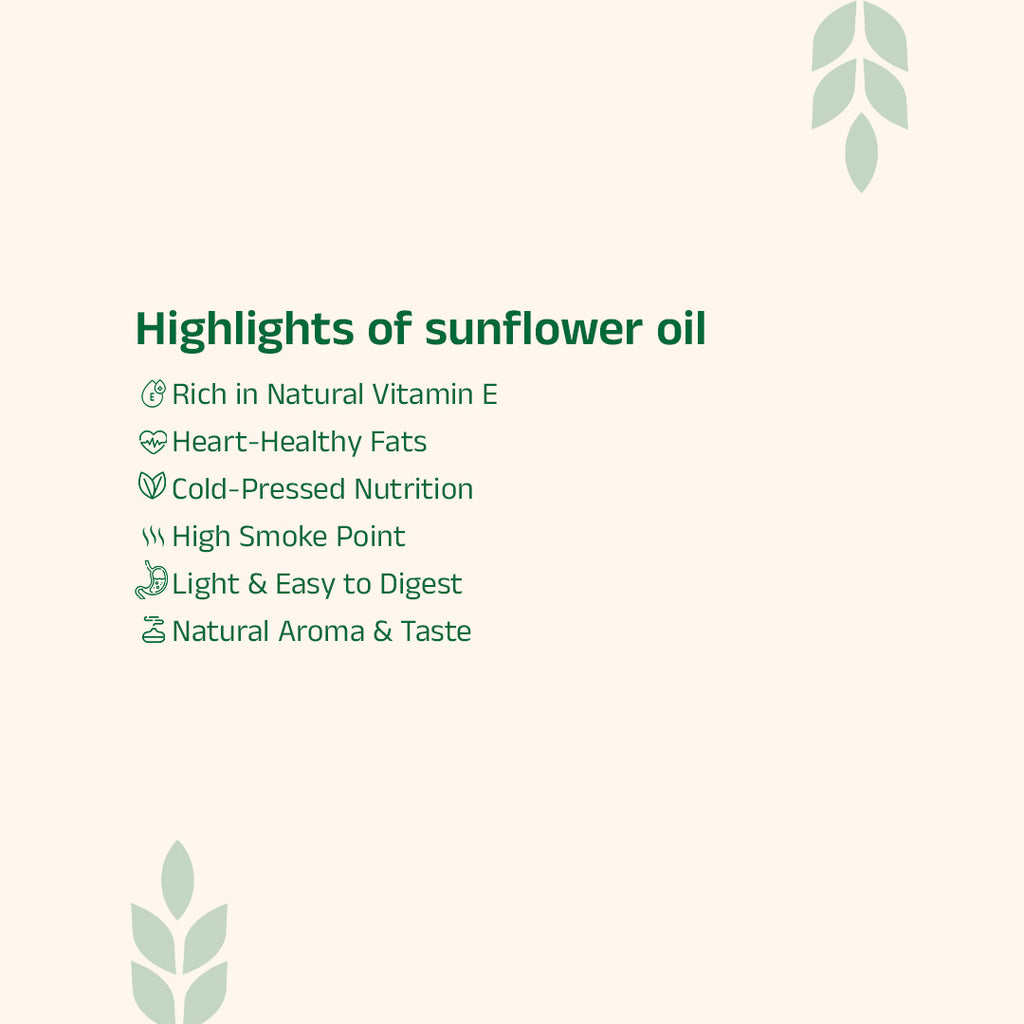 Highlights of sunflower oil

Rich in Natural Vitamin E
Heart-Healthy Fats
Cold-Pressed Nutrition
High Smoke Point
Light & Easy to Digest
Natural Aroma & Taste